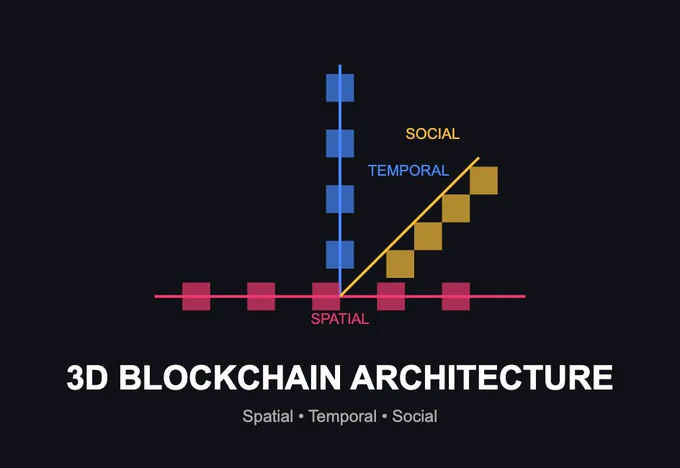 SOCIAL

TEMPORAL

SPATIAL

3D BLOCKCHAIN ARCHITECTURE

Spatial • Temporal • Social